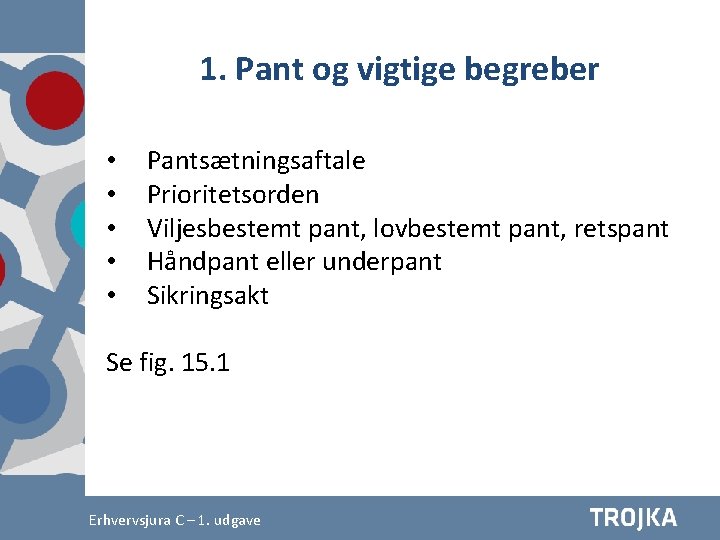 1. Pant og vigtige begreber

• Pantsætningsaftale
• Prioritetsorden
• Viljesbestemt pant, lovbestemt pant, retspant
• Håndpant eller underpant
• Sikringsakt

Se fig. 15.1

Erhvervsjura C – 1. udgave

TROJKA